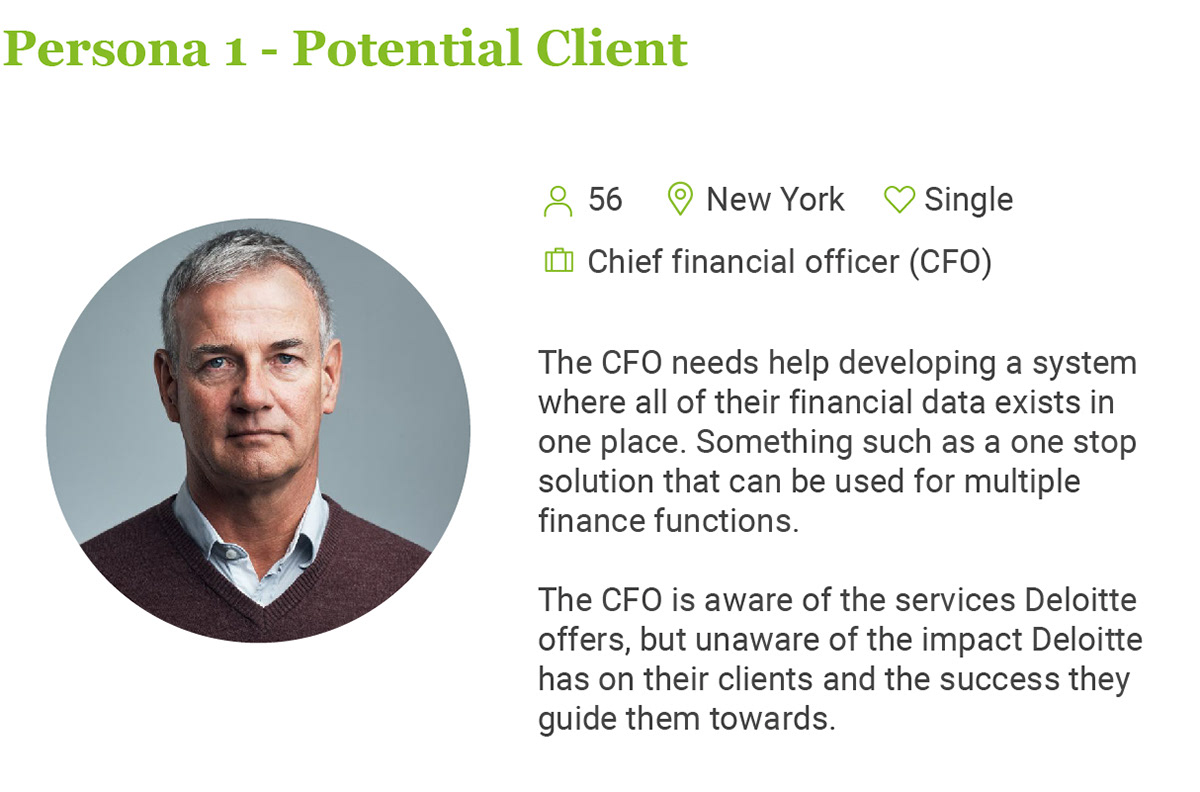 Persona 1 - Potential Client

56 New York Single

Chief financial officer (CFO)

The CFO needs help developing a system where all of their financial data exists in one place. Something such as a one stop solution that can be used for multiple finance functions.

The CFO is aware of the services Deloitte offers, but unaware of the impact Deloitte has on their clients and the success they guide them towards.